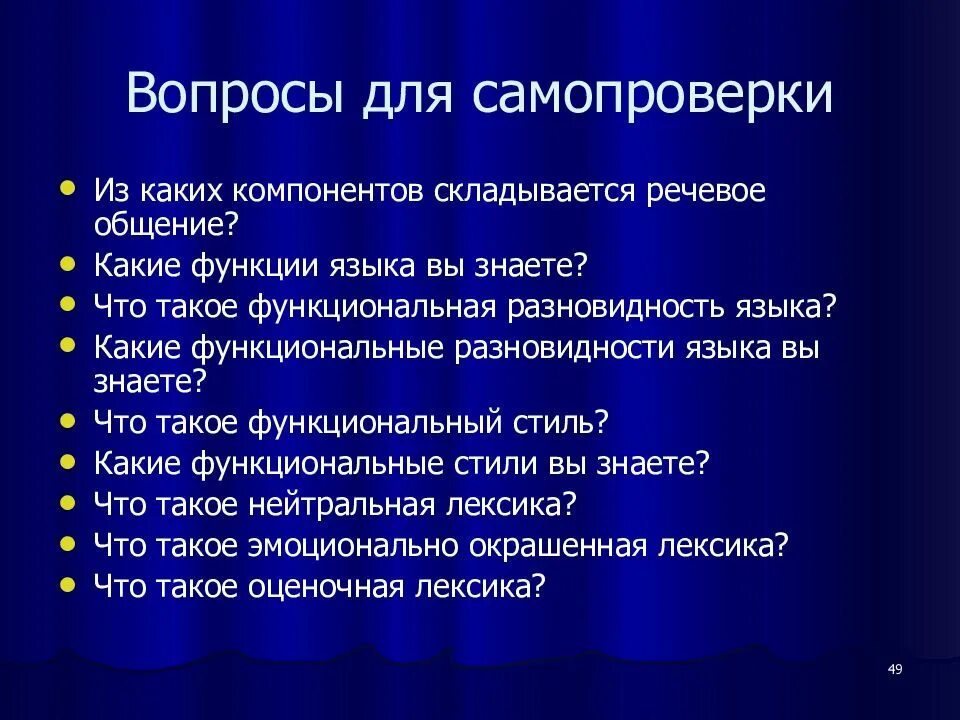 Вопросы для самопроверки

- Из каких компонентов складывается речевое общение?
- Какие функции языка вы знаете?
- Что такое функциональная разновидность языка?
- Какие функциональные разновидности языка вы знаете?
- Что такое функциональный стиль?
- Какие функциональные стили вы знаете?
- Что такое нейтральная лексика?
- Что такое эмоционально окрашенная лексика?
- Что такое оценочная лексика?

49